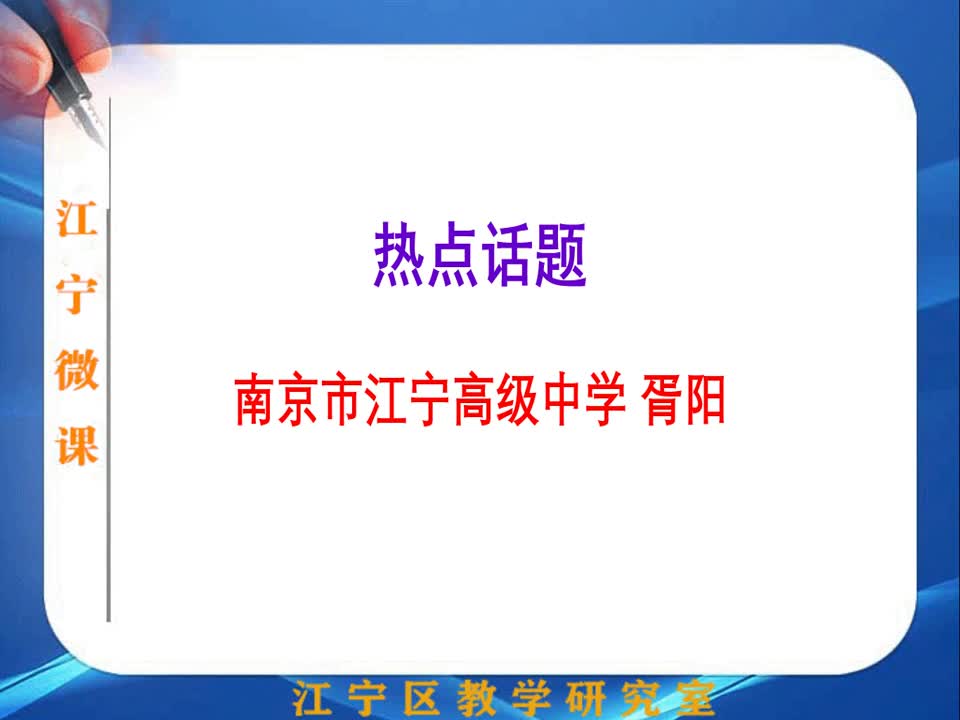 江宁微课

热点话题

南京市江宁高级中学 胥阳

江宁区教学研究室